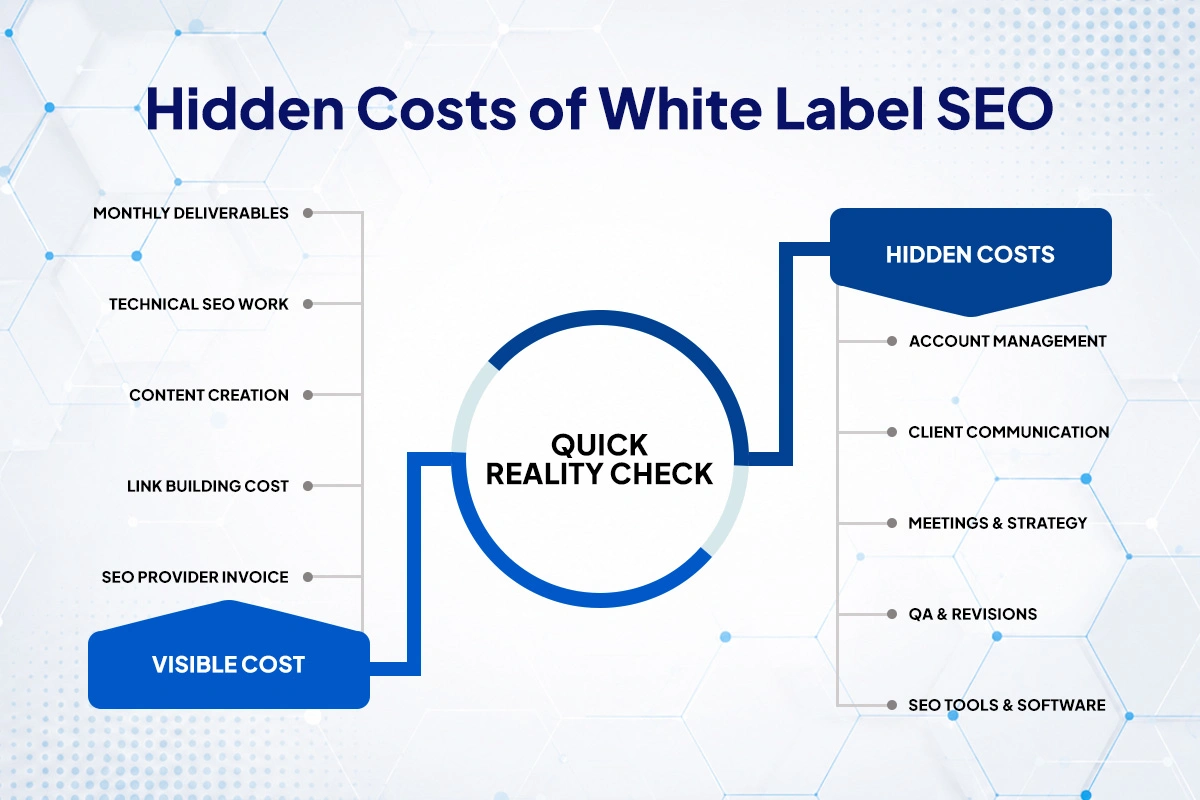 Hidden Costs of White Label SEO

MONTHLY DELIVERABLES
TECHNICAL SEO WORK
CONTENT CREATION
LINK BUILDING COST
SEO PROVIDER INVOICE

VISIBLE COST

QUICK REALITY CHECK

HIDDEN COSTS

ACCOUNT MANAGEMENT
CLIENT COMMUNICATION
MEETINGS & STRATEGY
QA & REVISIONS
SEO TOOLS & SOFTWARE